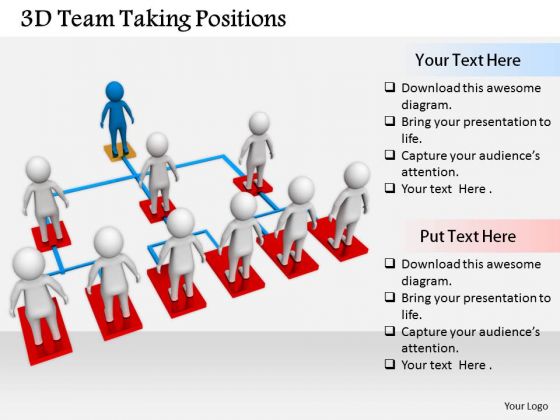 3D Team Taking Positions

Your Text Here

❑ Download this awesome diagram.
❑ Bring your presentation to life.
❑ Capture your audience's attention.
❑ Your text Here .

Put Text Here

❑ Download this awesome diagram.
❑ Bring your presentation to life.
❑ Capture your audience's attention.
❑ Your text Here .

Your Logo